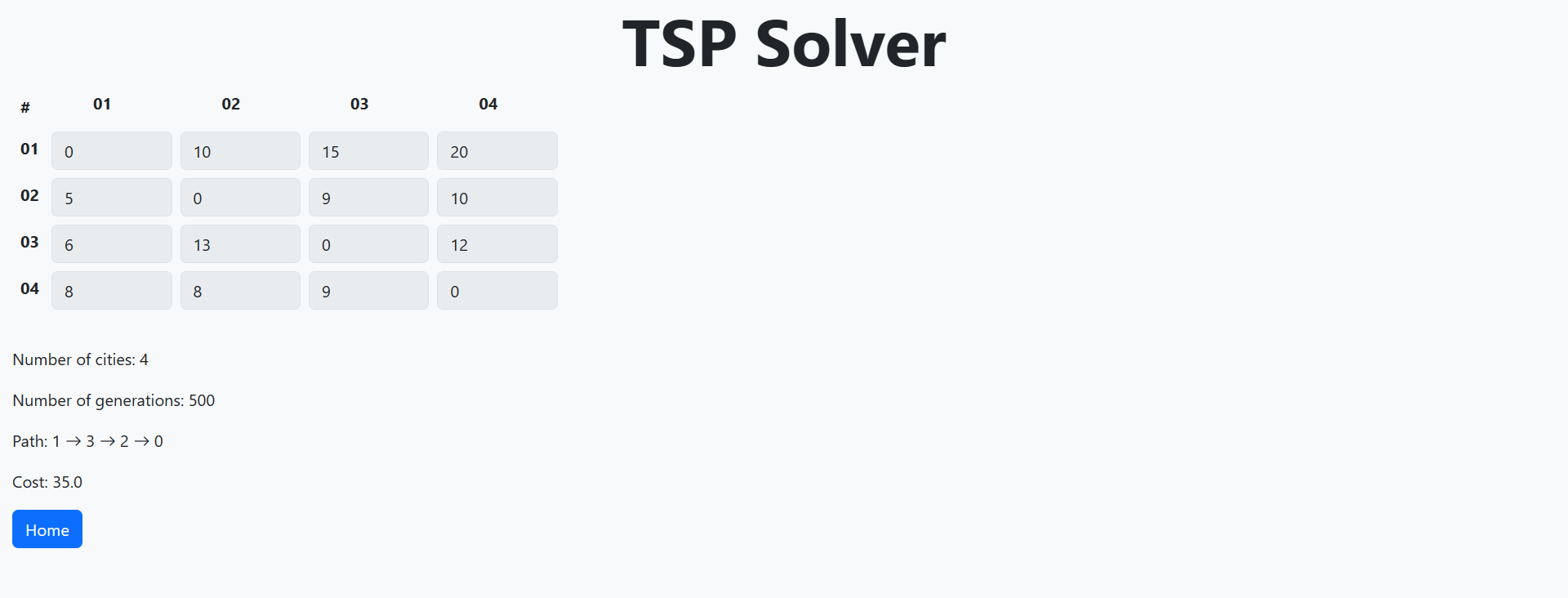 TSP Solver

| # | 01 | 02 | 03 | 04 |
|---|---|---|---|---|
| 01 | 0 | 10 | 15 | 20 |
| 02 | 5 | 0 | 9 | 10 |
| 03 | 6 | 13 | 0 | 12 |
| 04 | 8 | 8 | 9 | 0 |

Number of cities: 4

Number of generations: 500

Path: 1 → 3 → 2 → 0

Cost: 35.0

Home